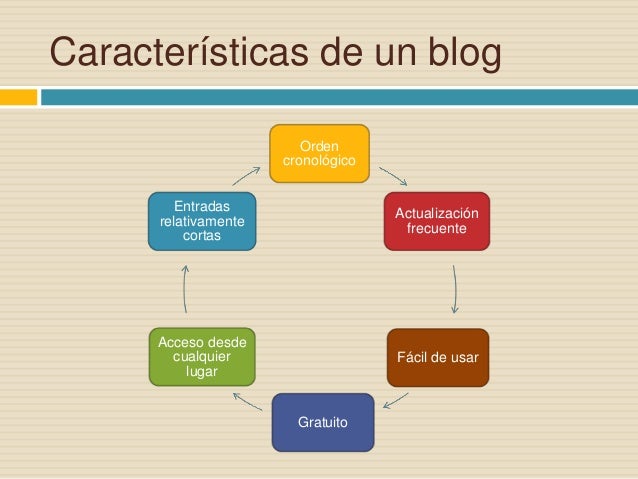 Características de un blog

Orden cronológico

Actualización frecuente

Fácil de usar

Gratuito

Acceso desde cualquier lugar

Entradas relativamente cortas